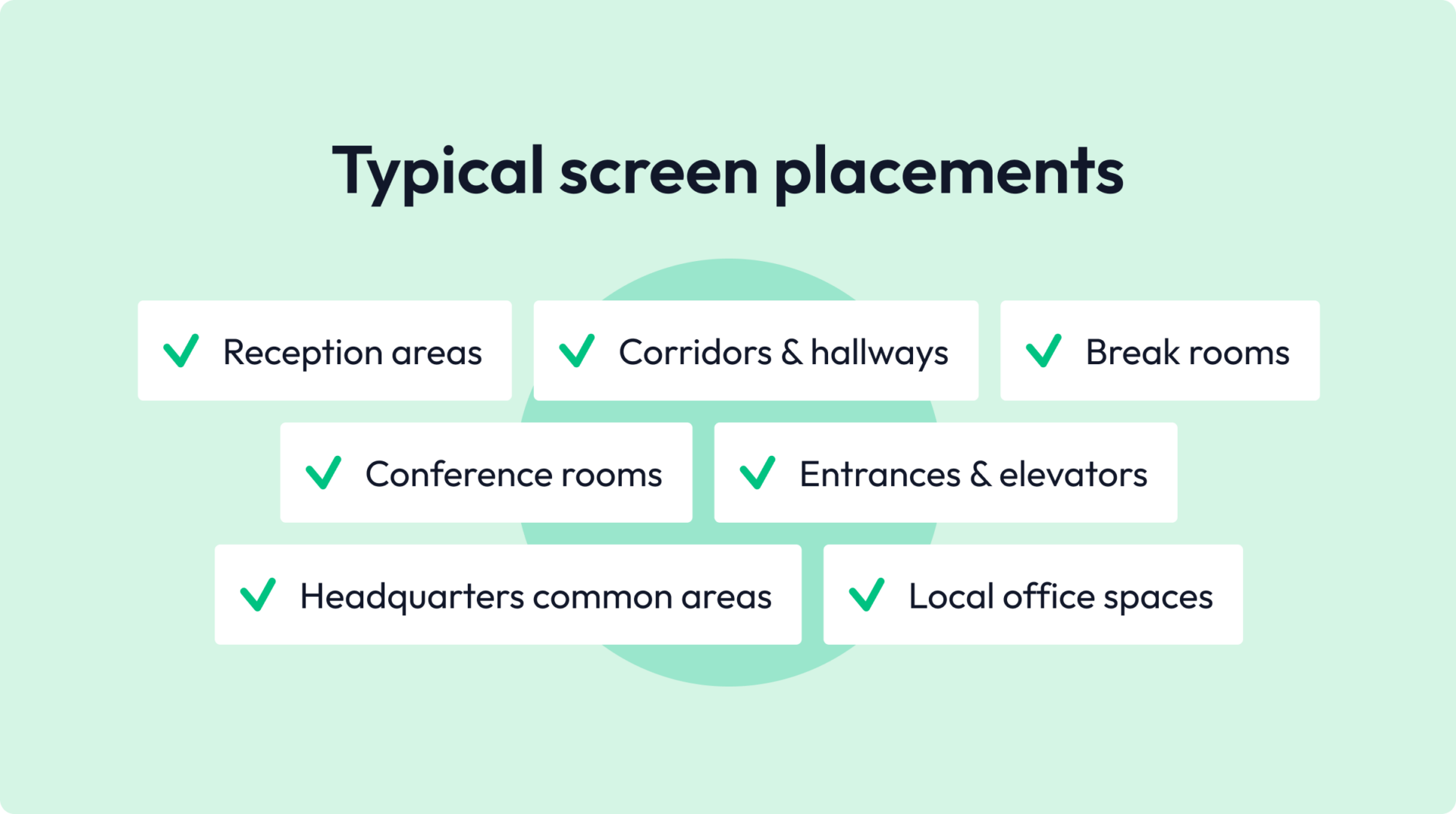 Typical screen placements

Reception areas

Corridors & hallways

Break rooms

Conference rooms

Entrances & elevators

Headquarters common areas

Local office spaces